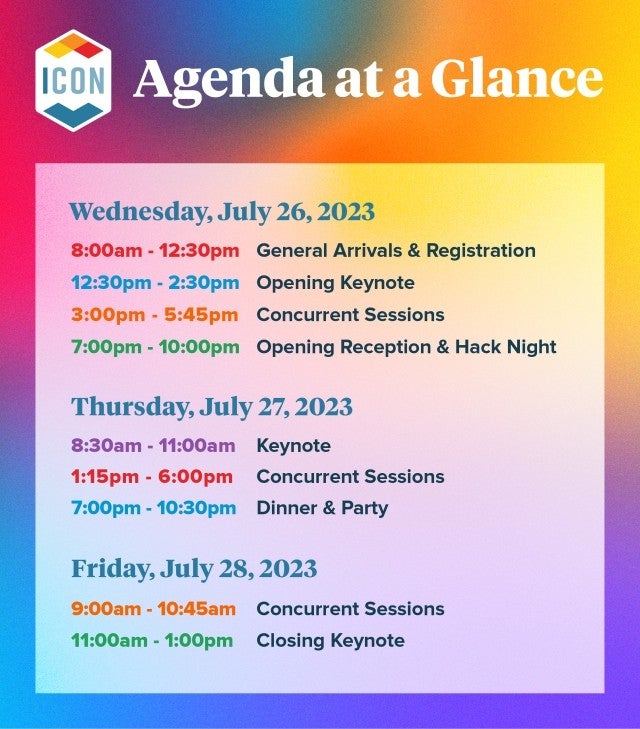 ICON

Agenda at a Glance

Wednesday, July 26, 2023

8:00am - 12:30pm General Arrivals & Registration
12:30pm - 2:30pm Opening Keynote
3:00pm - 5:45pm Concurrent Sessions
7:00pm - 10:00pm Opening Reception & Hack Night

Thursday, July 27, 2023

8:30am - 11:00am Keynote
1:15pm - 6:00pm Concurrent Sessions
7:00pm - 10:30pm Dinner & Party

Friday, July 28, 2023

9:00am - 10:45am Concurrent Sessions
11:00am - 1:00pm Closing Keynote